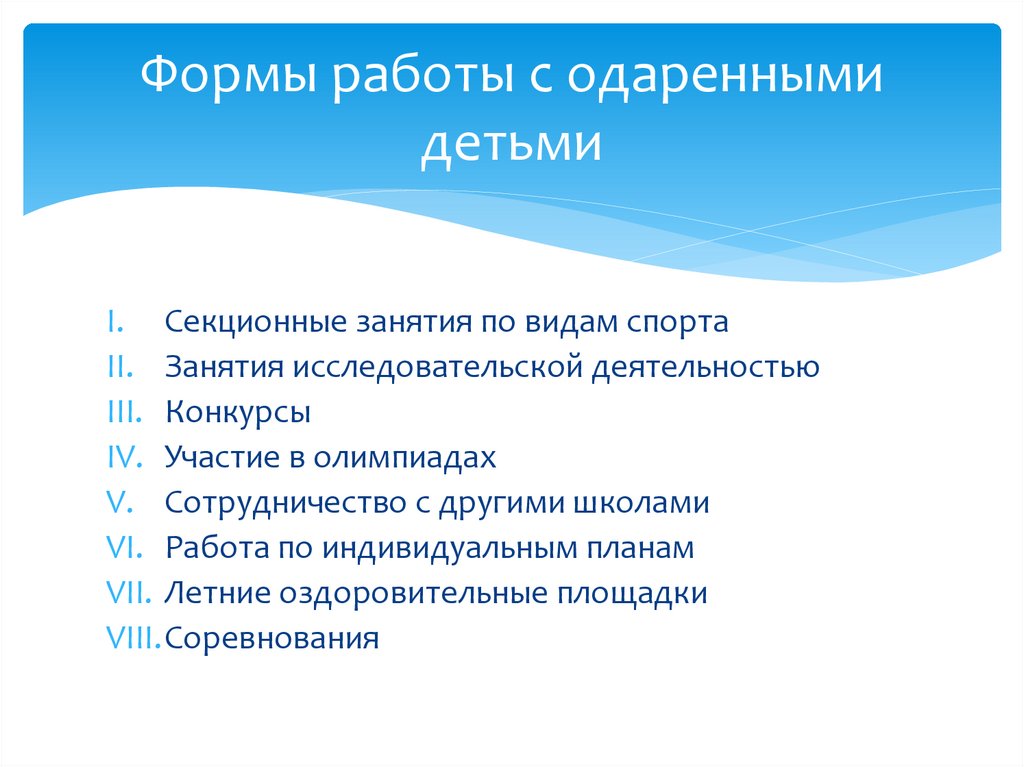 Формы работы с одаренными детьми

I. Секционные занятия по видам спорта
II. Занятия исследовательской деятельностью
III. Конкурсы
IV. Участие в олимпиадах
V. Сотрудничество с другими школами
VI. Работа по индивидуальным планам
VII. Летние оздоровительные площадки
VIII. Соревнования